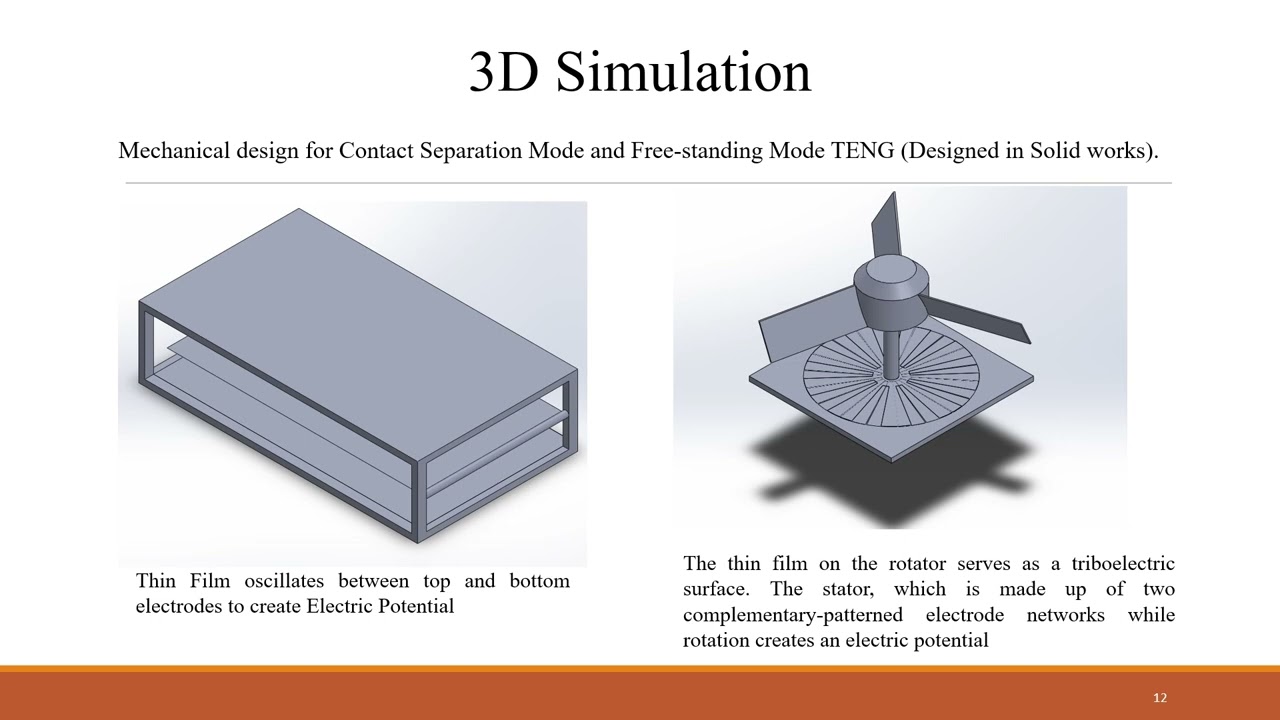 3D Simulation

Mechanical design for Contact Separation Mode and Free-standing Mode TENG (Designed in Solid works).

Thin Film oscillates between top and bottom electrodes to create Electric Potential

The thin film on the rotator serves as a triboelectric surface. The stator, which is made up of two complementary-patterned electrode networks while rotation creates an electric potential

12